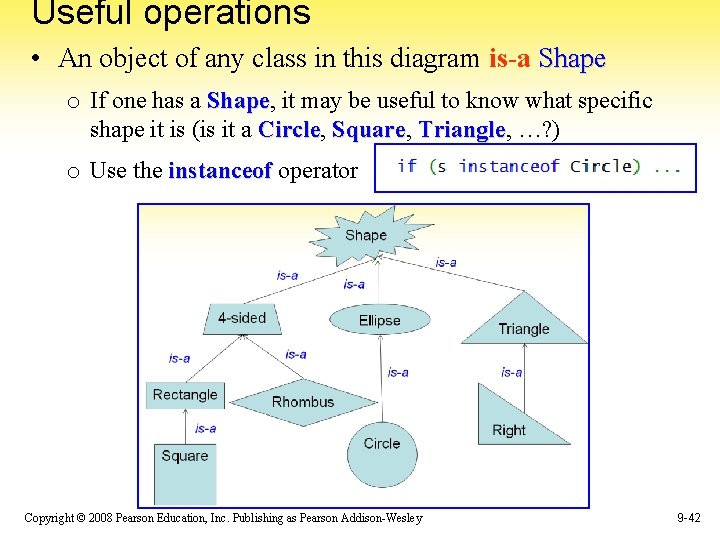 Useful operations

• An object of any class in this diagram is-a Shape

o If one has a Shape, it may be useful to know what specific shape it is (is it a Circle, Square, Triangle, …?)

o Use the instanceof operator

if (s instanceof Circle) ...

Shape

is-a

is-a

is-a

4-sided

Ellipse

Triangle

is-a

is-a

is-a

is-a

Rectangle

Rhombus

is-a

Square

Circle

Right

Copyright © 2008 Pearson Education, Inc. Publishing as Pearson Addison-Wesley

9-42